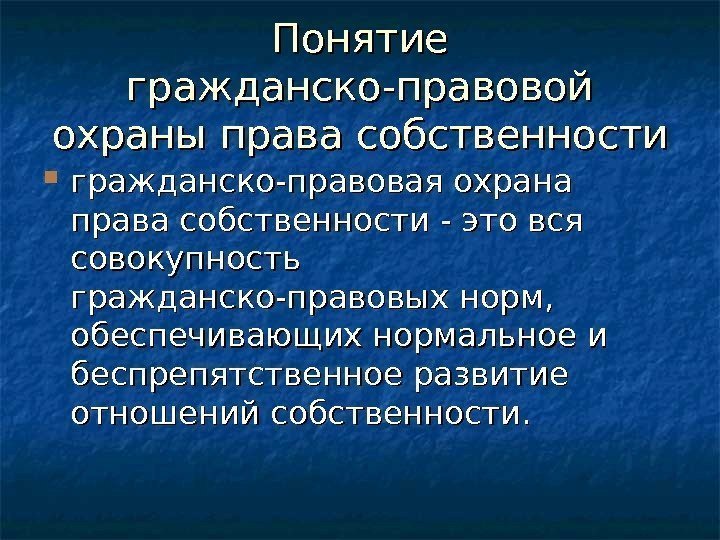 Понятие гражданско-правовой охраны права собственности

гражданско-правовая охрана права собственности - это вся совокупность гражданско-правовых норм, обеспечивающих нормальное и беспрепятственное развитие отношений собственности.